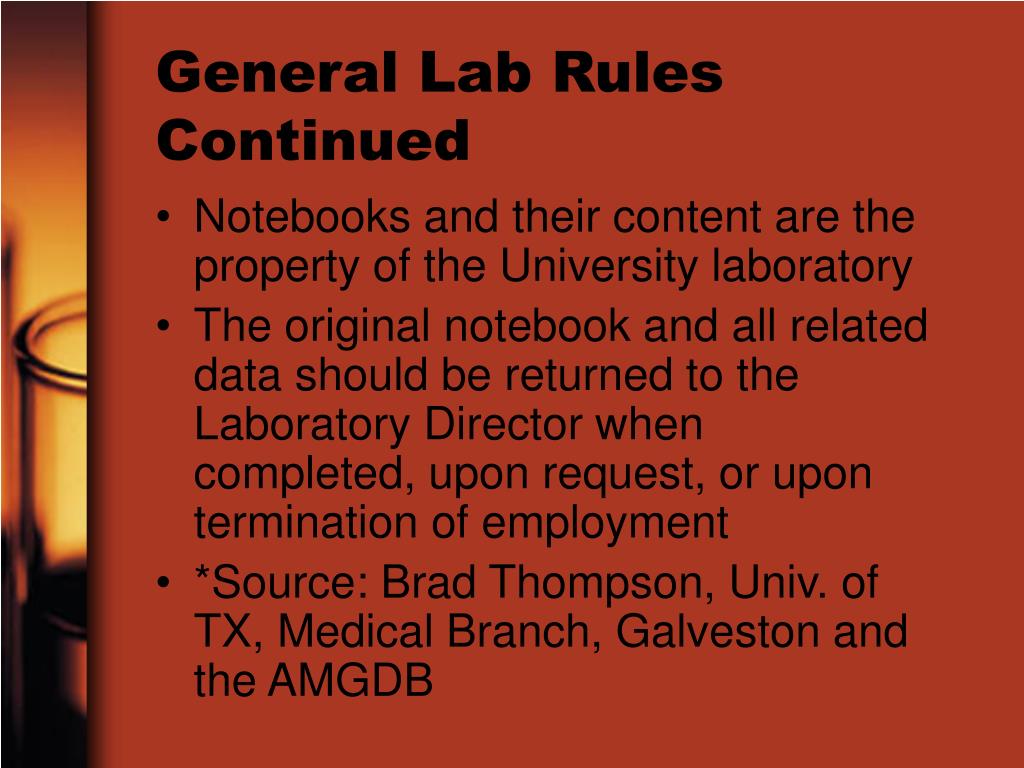 General Lab Rules Continued

• Notebooks and their content are the property of the University laboratory
• The original notebook and all related data should be returned to the Laboratory Director when completed, upon request, or upon termination of employment
• *Source: Brad Thompson, Univ. of TX, Medical Branch, Galveston and the AMGDB